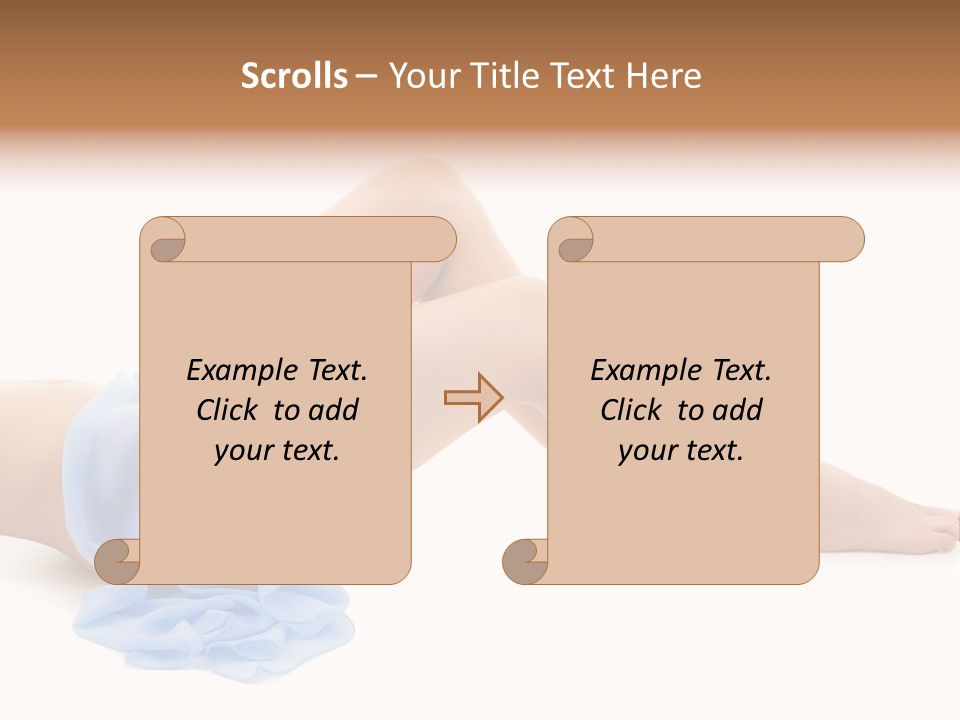 Scrolls – Your Title Text Here

Example Text. Click to add your text.

Example Text. Click to add your text.